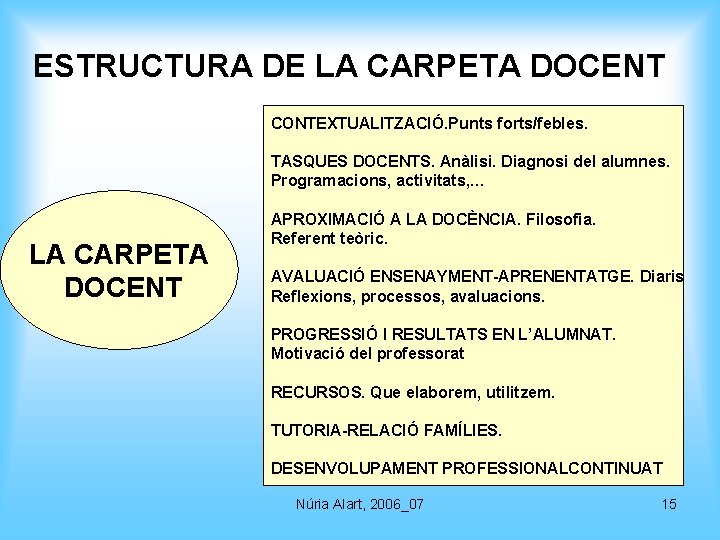 ESTRUCTURA DE LA CARPETA DOCENT

LA CARPETA DOCENT

CONTEXTUALITZACIÓ.Punts forts/febles.

TASQUES DOCENTS. Anàlisi. Diagnosi del alumnes. Programacions, activitats,...

APROXIMACIÓ A LA DOCÈNCIA. Filosofia. Referent teòric.

AVALUACIÓ ENSENAYMENT-APRENENTATGE. Diaris Reflexions, processos, avaluacions.

PROGRESSIÓ I RESULTATS EN L'ALUMNAT. Motivació del professorat

RECURSOS. Que elaborem, utilitzem.

TUTORIA-RELACIÓ FAMÍLIES.

DESENVOLUPAMENT PROFESSIONALCONTINUAT

Núria Alart, 2006_07

15